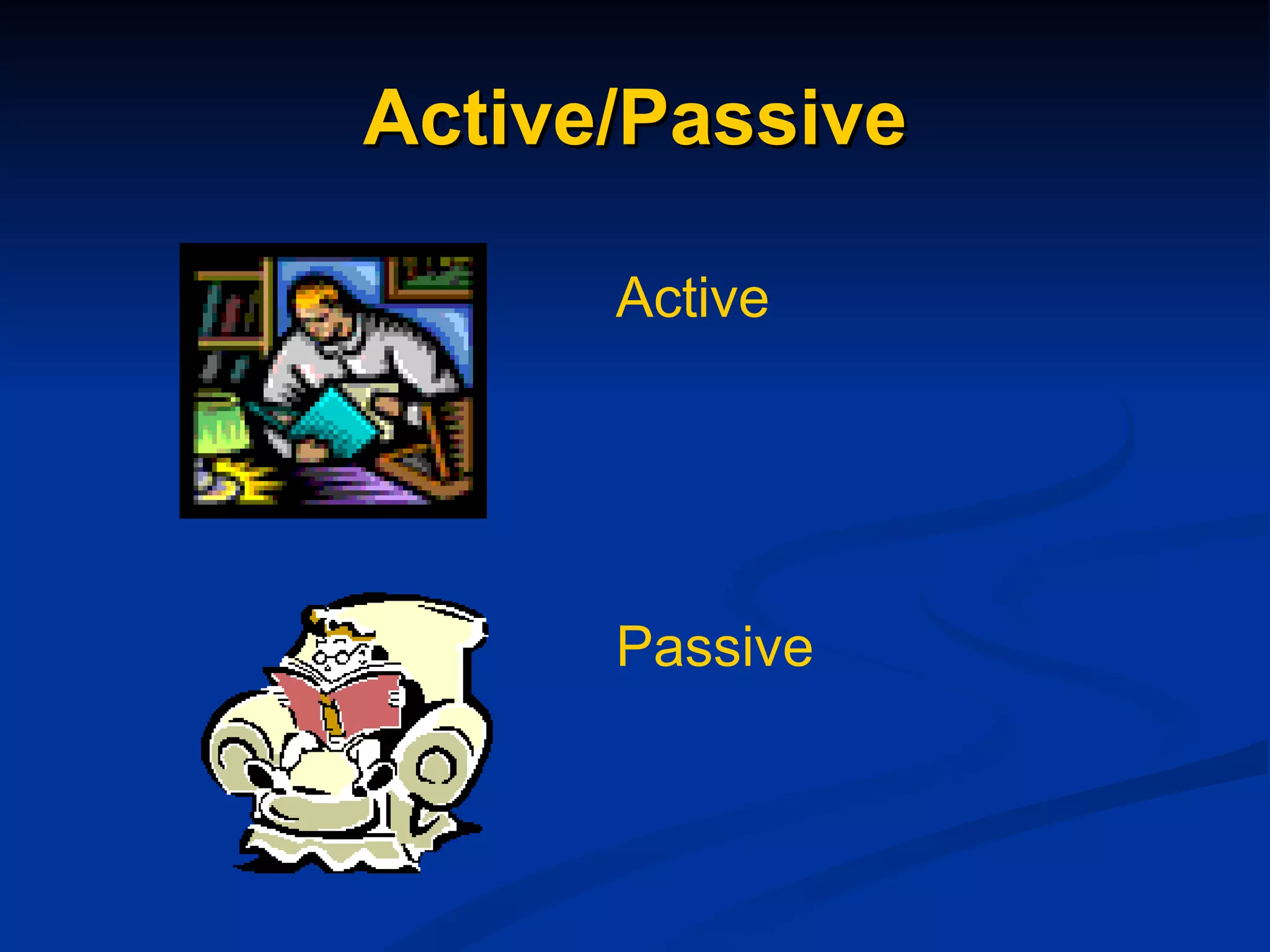 Active/Passive

Active

Passive